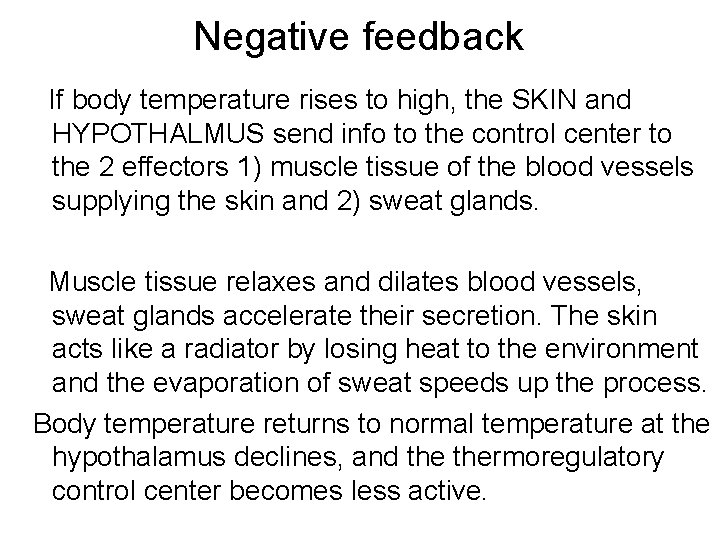 Negative feedback

If body temperature rises to high, the SKIN and HYPOTHALMUS send info to the control center to the 2 effectors 1) muscle tissue of the blood vessels supplying the skin and 2) sweat glands.

Muscle tissue relaxes and dilates blood vessels, sweat glands accelerate their secretion. The skin acts like a radiator by losing heat to the environment and the evaporation of sweat speeds up the process.

Body temperature returns to normal temperature at the hypothalamus declines, and the thermoregulatory control center becomes less active.